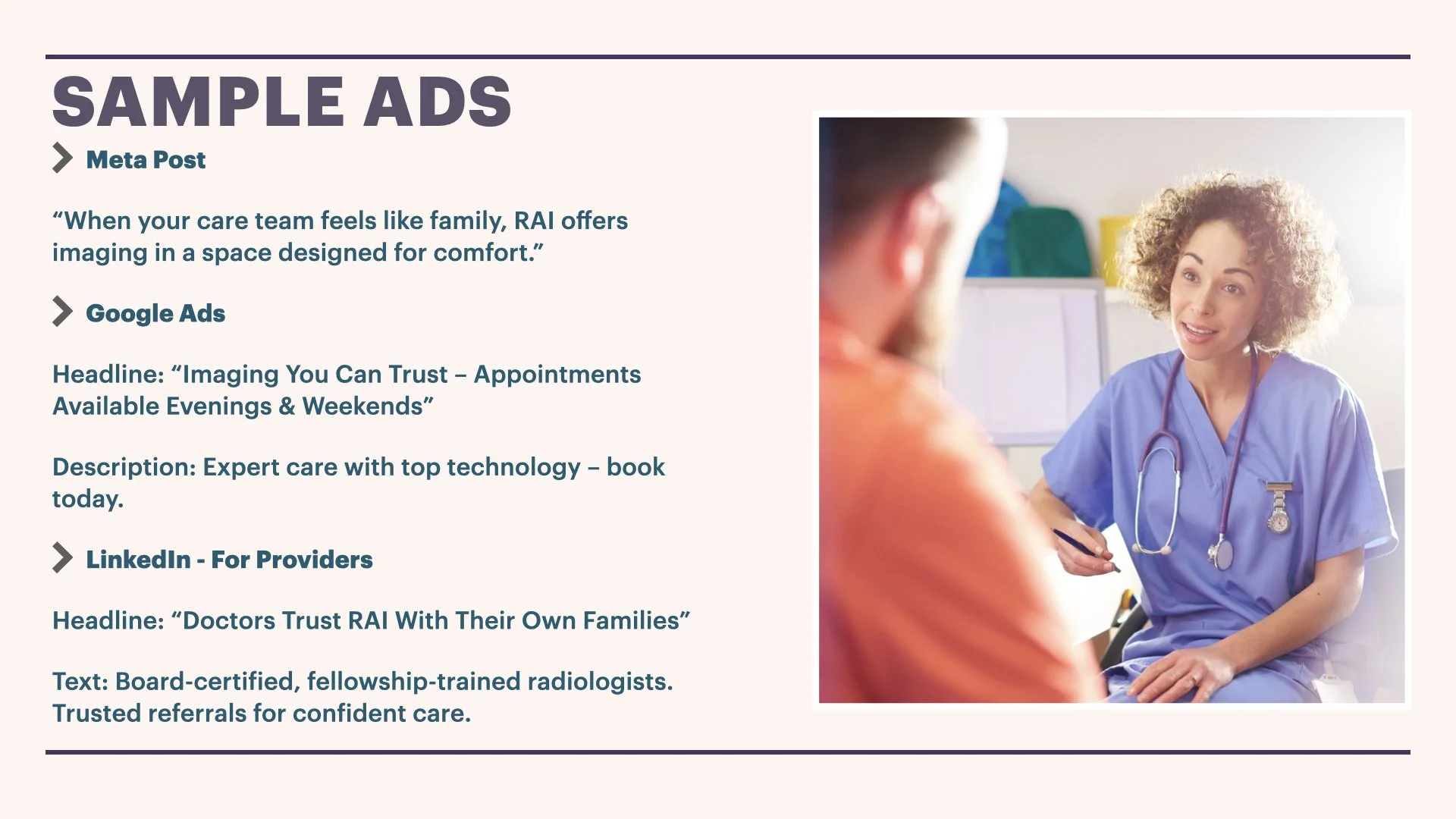 SAMPLE ADS

Meta Post

“When your care team feels like family, RAI offers imaging in a space designed for comfort.”

Google Ads

Headline: “Imaging You Can Trust – Appointments Available Evenings & Weekends”

Description: Expert care with top technology – book today.

LinkedIn - For Providers

Headline: “Doctors Trust RAI With Their Own Families”

Text: Board-certified, fellowship-trained radiologists. Trusted referrals for confident care.